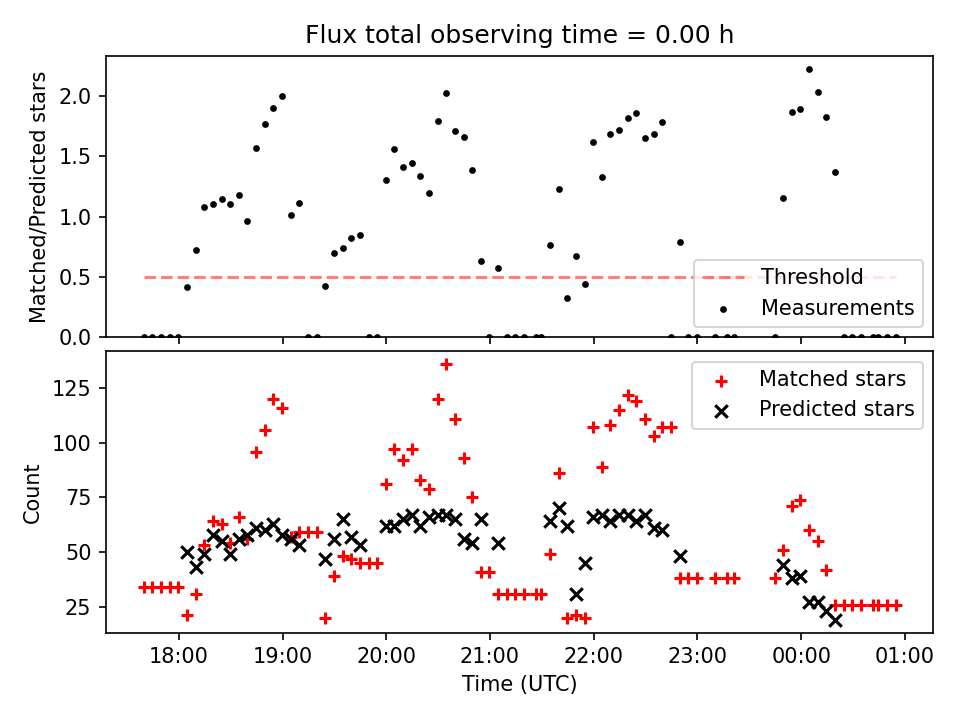 Flux total observing time = 0.00 h

Matched/Predicted stars

2.0
1.5
1.0
0.5
0.0

Threshold
Measurements

Count

125
100
75
50
25

Matched stars
Predicted stars

18:00
19:00
20:00
21:00
22:00
23:00
00:00
01:00

Time (UTC)